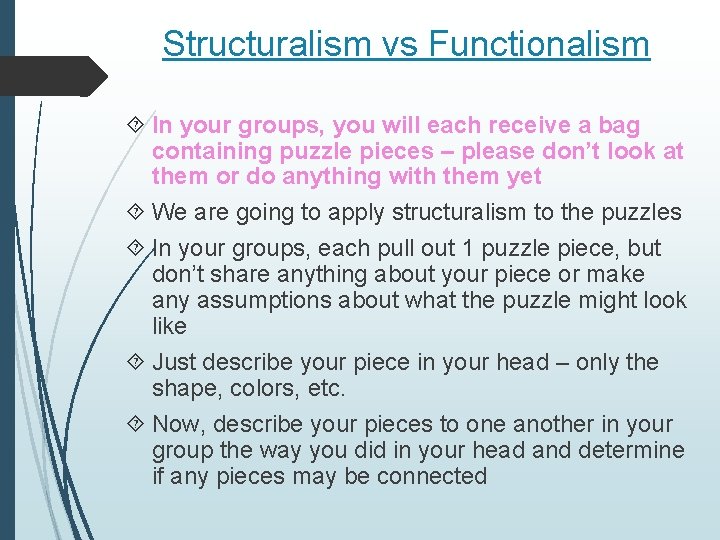 Structuralism vs Functionalism

In your groups, you will each receive a bag containing puzzle pieces – please don't look at them or do anything with them yet

We are going to apply structuralism to the puzzles

In your groups, each pull out 1 puzzle piece, but don't share anything about your piece or make any assumptions about what the puzzle might look like

Just describe your piece in your head – only the shape, colors, etc.

Now, describe your pieces to one another in your group the way you did in your head and determine if any pieces may be connected